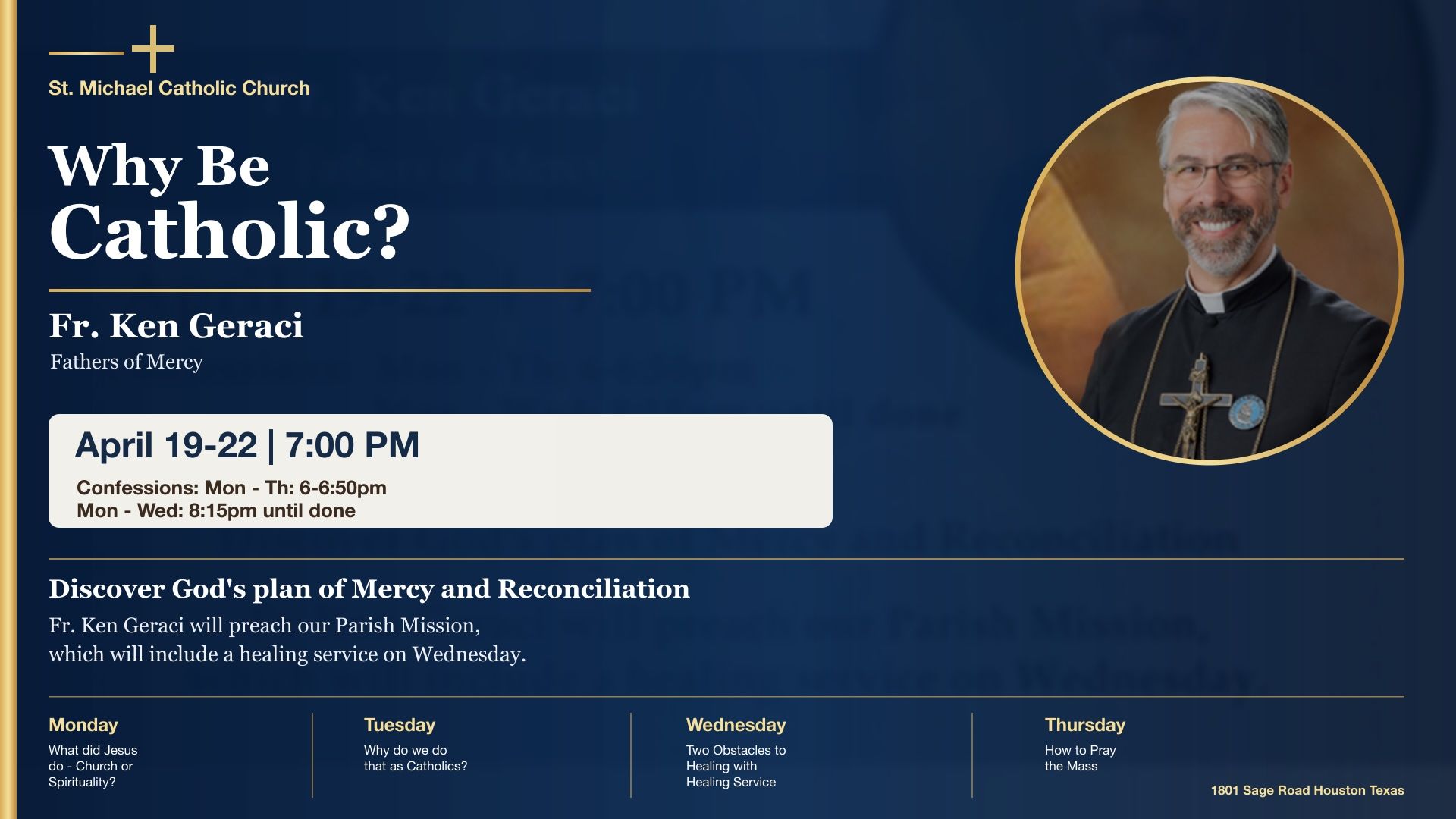 St. Michael Catholic Church

Why Be Catholic?

Fr. Ken Geraci
Fathers of Mercy

April 19-22 | 7:00 PM
Confessions: Mon - Th: 6-6:50pm
Mon - Wed: 8:15pm until done

Discover God's plan of Mercy and Reconciliation
Fr. Ken Geraci will preach our Parish Mission, which will include a healing service on Wednesday.

Monday
What did Jesus do - Church or Spirituality?

Tuesday
Why do we do that as Catholics?

Wednesday
Two Obstacles to Healing with Healing Service

Thursday
How to Pray the Mass

1801 Sage Road Houston Texas